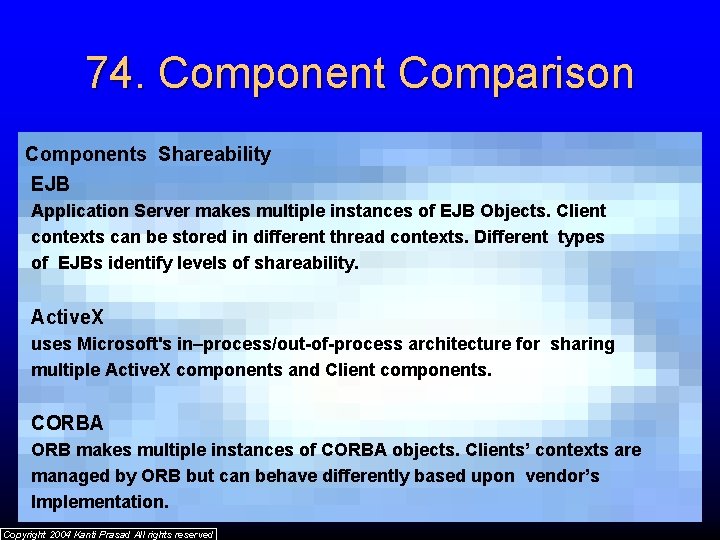 74. Component Comparison

Components Shareability

EJB

Application Server makes multiple instances of EJB Objects. Client contexts can be stored in different thread contexts. Different types of EJBs identify levels of shareability.

ActiveX

uses Microsoft's in–process/out-of-process architecture for sharing multiple ActiveX components and Client components.

CORBA

ORB makes multiple instances of CORBA objects. Clients' contexts are managed by ORB but can behave differently based upon vendor's Implementation.

Copyright 2004 Kanti Prasad All rights reserved